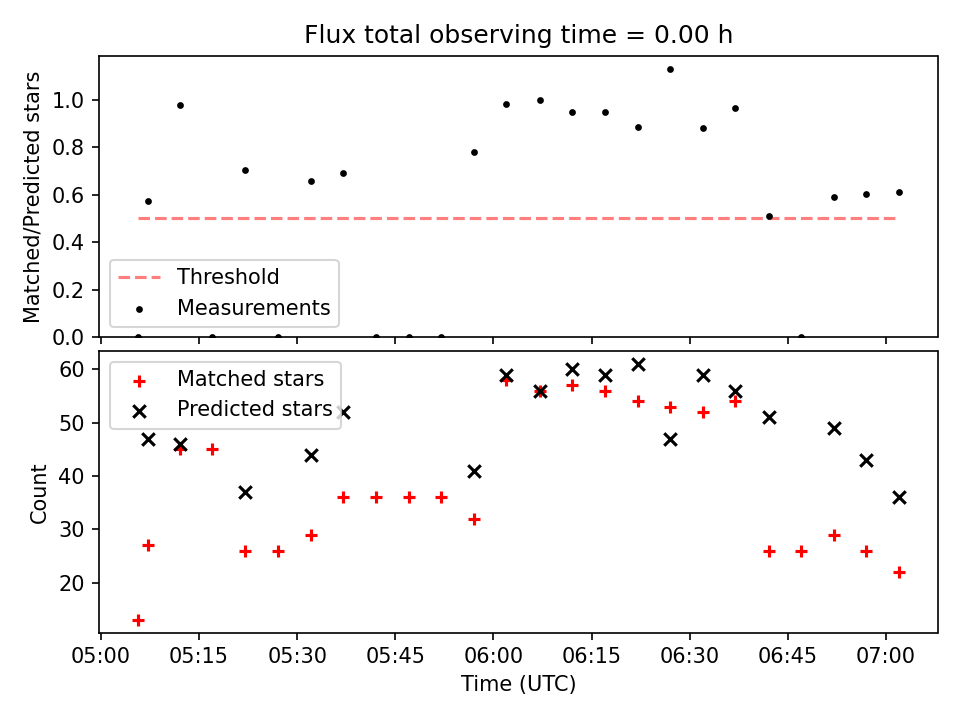 Flux total observing time = 0.00 h

Matched/Predicted stars

1.0
0.8
0.6
0.4
0.2
0.0

Threshold
Measurements

Count

60
50
40
30
20

Matched stars
Predicted stars

05:00 05:15 05:30 05:45 06:00 06:15 06:30 06:45 07:00
Time (UTC)